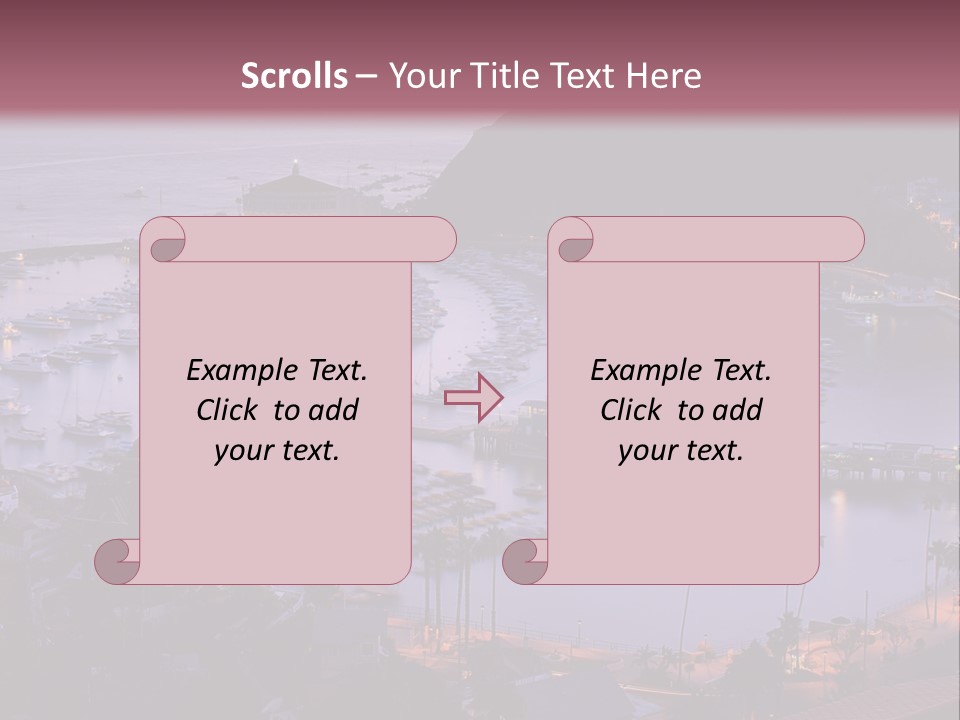 Scrolls – Your Title Text Here

Example Text. Click to add your text.

Example Text. Click to add your text.